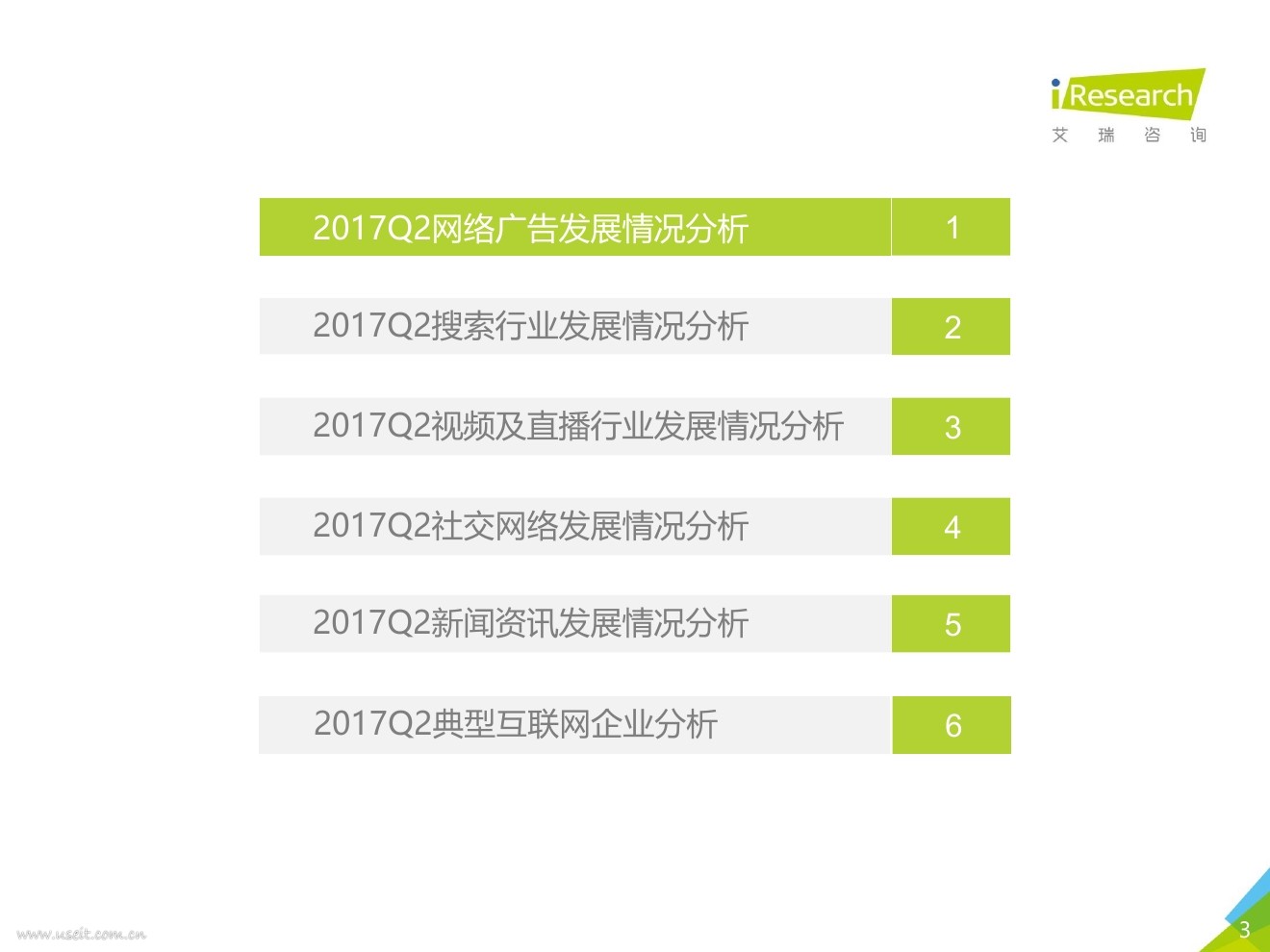 iResearch
艾 瑞 咨 询

2017Q2网络广告发展情况分析 1

2017Q2搜索行业发展情况分析 2

2017Q2视频及直播行业发展情况分析 3

2017Q2社交网络发展情况分析 4

2017Q2新闻资讯发展情况分析 5

2017Q2典型互联网企业分析 6

www.useit.com.cn

3